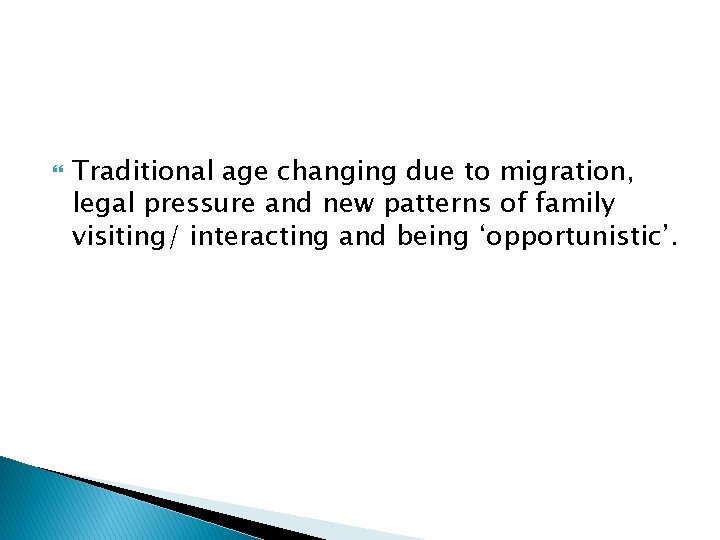 Traditional age changing due to migration, legal pressure and new patterns of family visiting/ interacting and being ‘opportunistic’.